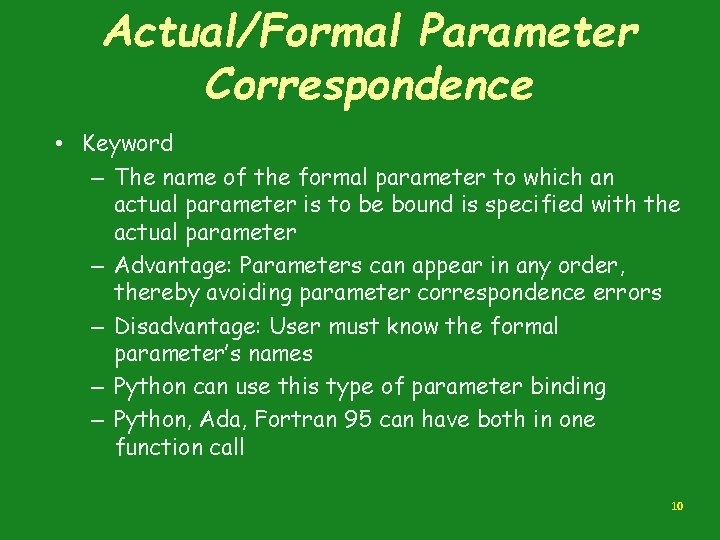 Actual/Formal Parameter Correspondence

• Keyword
– The name of the formal parameter to which an actual parameter is to be bound is specified with the actual parameter
– Advantage: Parameters can appear in any order, thereby avoiding parameter correspondence errors
– Disadvantage: User must know the formal parameter's names
– Python can use this type of parameter binding
– Python, Ada, Fortran 95 can have both in one function call

10